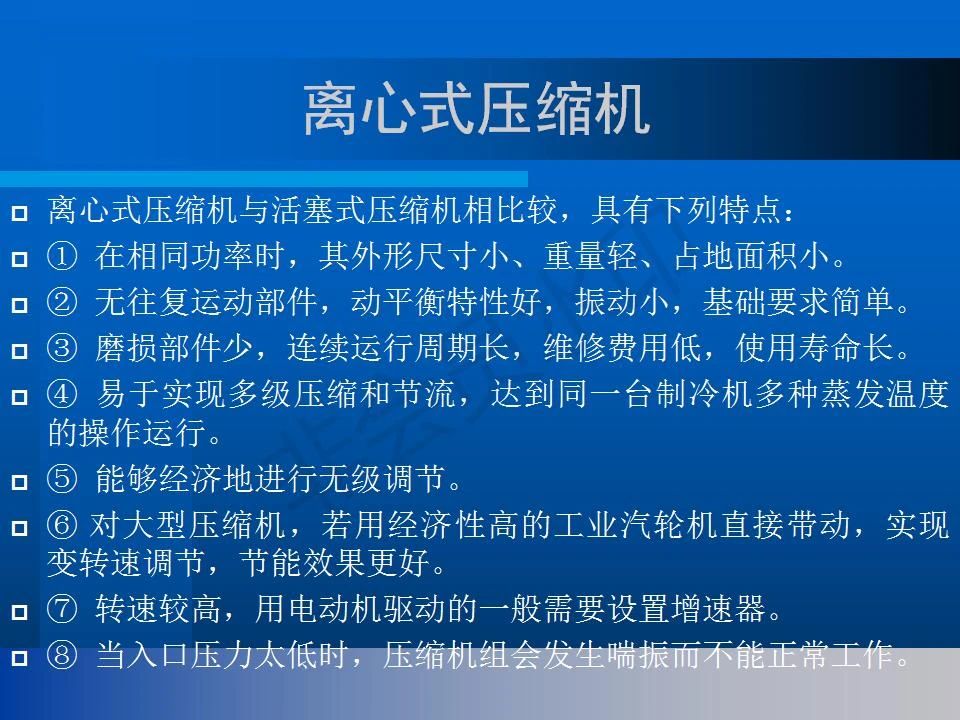 离心式压缩机

离心式压缩机与活塞式压缩机相比较，具有下列特点：

① 在相同功率时，其外形尺寸小、重量轻、占地面积小。

② 无往复运动部件，动平衡特性好，振动小，基础要求简单。

③ 磨损部件少，连续运行周期长，维修费用低，使用寿命长。

④ 易于实现多级压缩和节流，达到同一台制冷机多种蒸发温度的操作运行。

⑤ 能够经济地进行无级调节。

⑥ 对大型压缩机，若用经济性高的工业汽轮机直接带动，实现变转速调节，节能效果更好。

⑦ 转速较高，用电动机驱动的一般需要设置增速器。

⑧ 当入口压力太低时，压缩机组会发生喘振而不能正常工作。